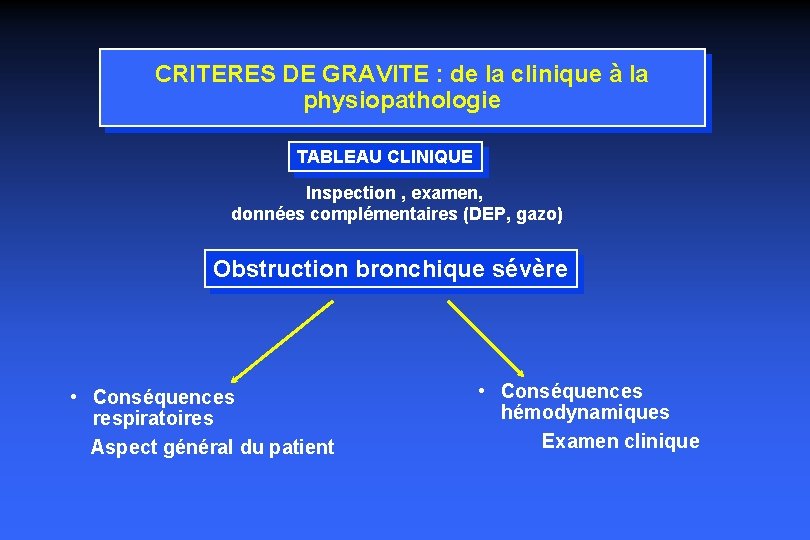 CRITERES DE GRAVITE : de la clinique à la physiopathologie

TABLEAU CLINIQUE

Inspection , examen, données complémentaires (DEP, gazo)

Obstruction bronchique sévère

• Conséquences respiratoires

Aspect général du patient

• Conséquences hémodynamiques

Examen clinique